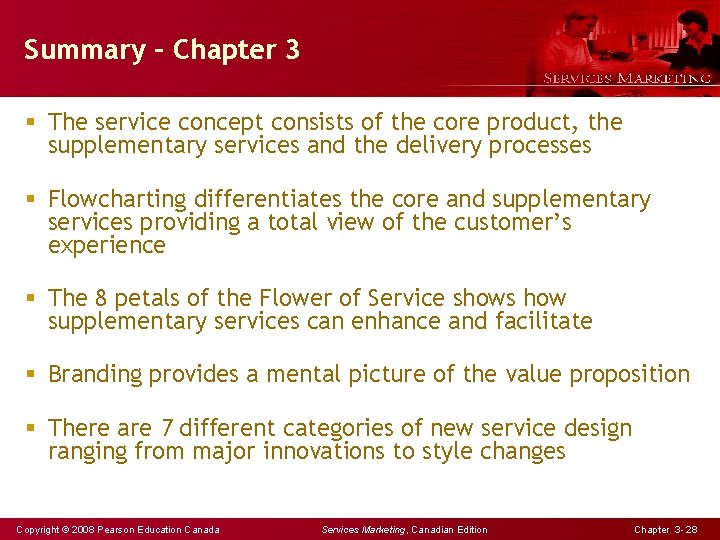 Summary – Chapter 3

SERVICES MARKETING

▪ The service concept consists of the core product, the supplementary services and the delivery processes

▪ Flowcharting differentiates the core and supplementary services providing a total view of the customer's experience

▪ The 8 petals of the Flower of Service shows how supplementary services can enhance and facilitate

▪ Branding provides a mental picture of the value proposition

▪ There are 7 different categories of new service design ranging from major innovations to style changes

Copyright © 2008 Pearson Education Canada

Services Marketing, Canadian Edition

Chapter 3- 28